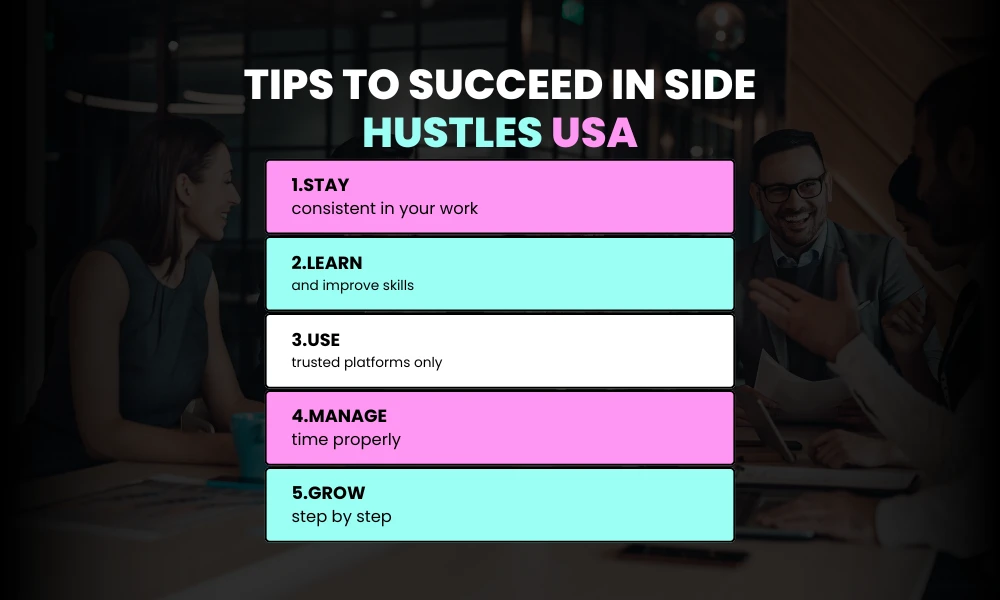 TIPS TO SUCCEED IN SIDE HUSTLES USA

1.STAY
consistent in your work

2.LEARN
and improve skills

3.USE
trusted platforms only

4.MANAGE
time properly

5.GROW
step by step